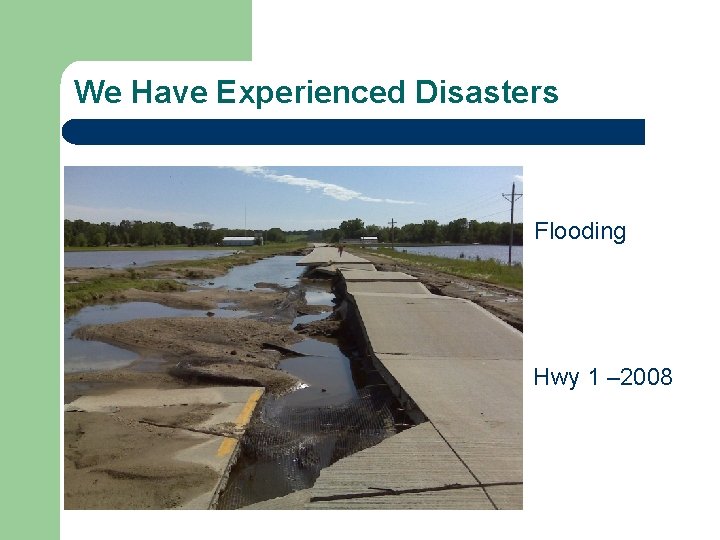 We Have Experienced Disasters

Flooding

Hwy 1 –2008